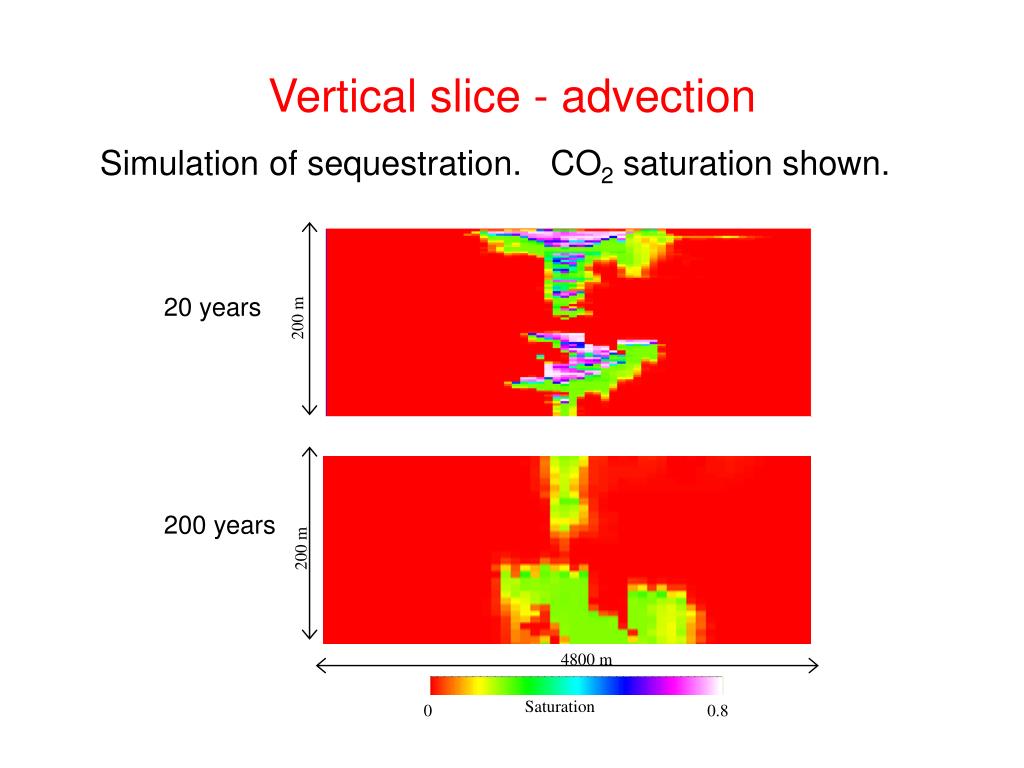 Vertical slice - advection

Simulation of sequestration. $CO_2$ saturation shown.

20 years

200 m

200 years

200 m

4800 m

0

Saturation

0.8